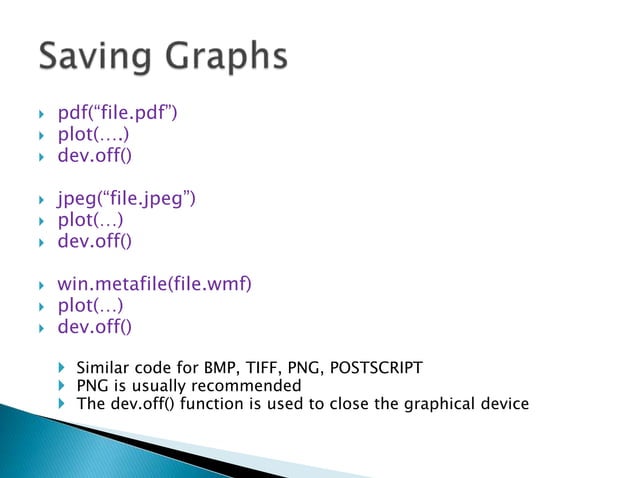 Saving Graphs

pdf(“file.pdf”)
plot(….)
dev.off()

jpeg(“file.jpeg”)
plot(…)
dev.off()

win.metafile(file.wmf)
plot(…)
dev.off()

Similar code for BMP, TIFF, PNG, POSTSCRIPT
PNG is usually recommended
The dev.off() function is used to close the graphical device